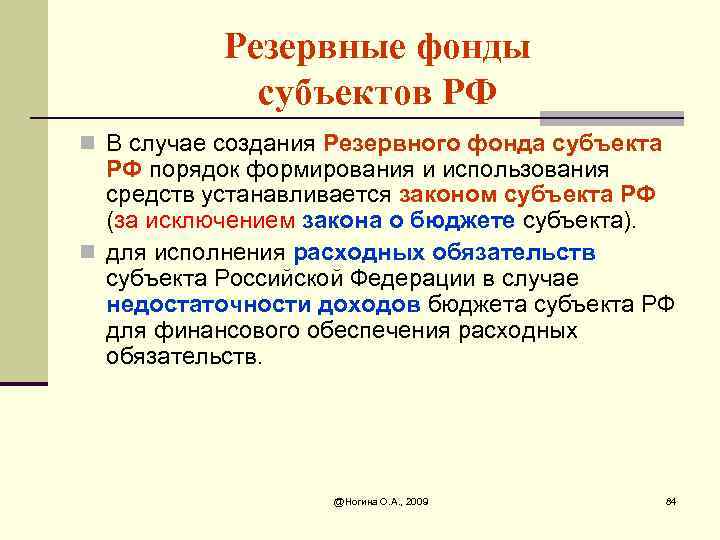 Резервные фонды субъектов РФ

В случае создания Резервного фонда субъекта РФ порядок формирования и использования средств устанавливается законом субъекта РФ (за исключением закона о бюджете субъекта).

для исполнения расходных обязательств субъекта Российской Федерации в случае недостаточности доходов бюджета субъекта РФ для финансового обеспечения расходных обязательств.

@Ногина О.А., 2009

84